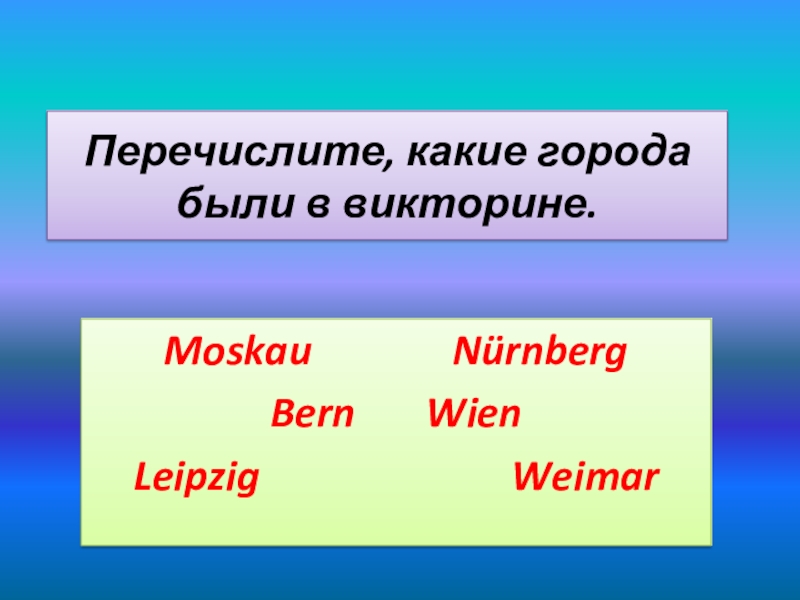 Перечислите, какие города были в викторине.

Moskau Nürnberg

Bern Wien

Leipzig Weimar